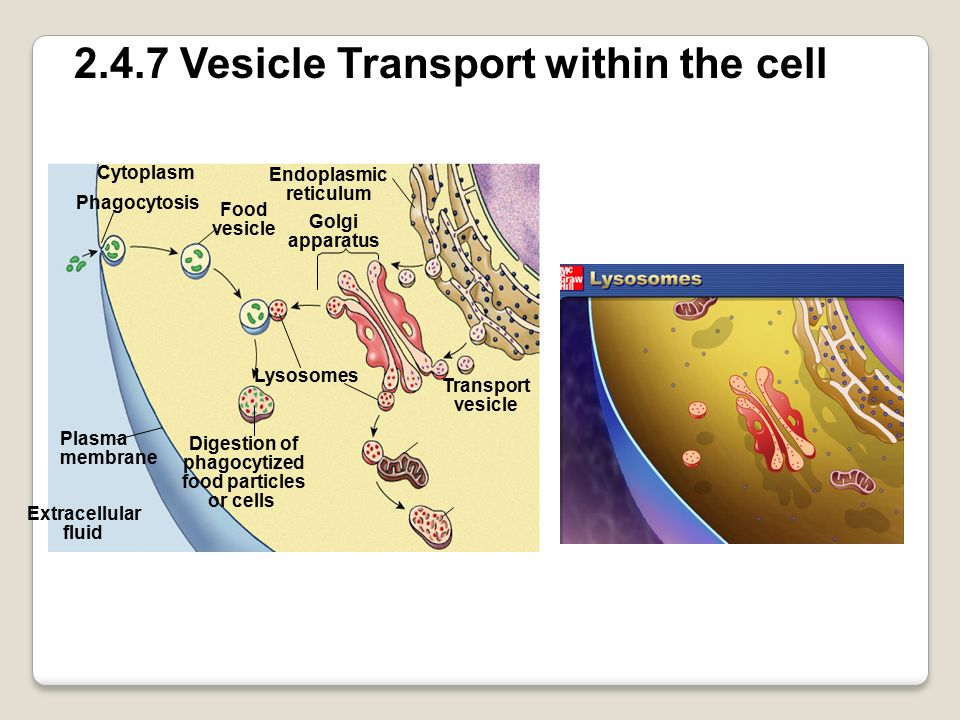 2.4.7 Vesicle Transport within the cell

Cytoplasm

Phagocytosis

Food vesicle

Endoplasmic reticulum

Golgi apparatus

Lysosomes

Transport vesicle

Plasma membrane

Digestion of phagocytized food particles or cells

Extracellular fluid

Mc Graw Hill

Lysosomes